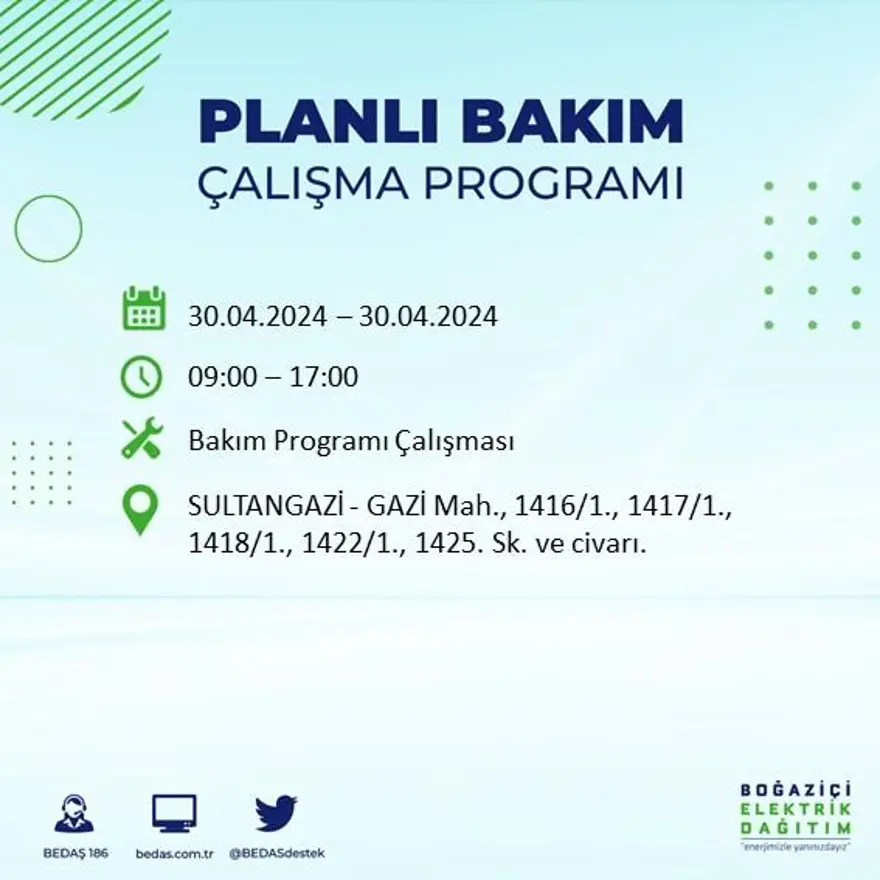 PLANLI BAKIM
ÇALIŞMA PROGRAMI

30.04.2024 – 30.04.2024

09:00 – 17:00

Bakım Programı Çalışması

SULTANGAZİ - GAZİ Mah., 1416/1., 1417/1., 1418/1., 1422/1., 1425. Sk. ve civarı.

BEDAŞ 186
bedas.com.tr
@BEDASdestek

BOĞAZİÇİ
ELEKTRİK
DAĞITIM
"enerjimizle yanınızdayız"